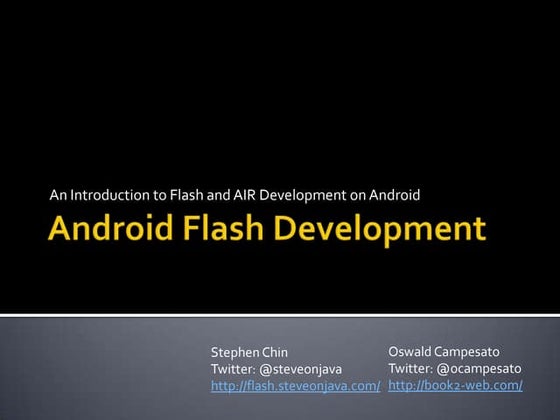 An Introduction to Flash and AIR Development on Android

Android Flash Development

Stephen Chin
Twitter: @steveonjava
http://flash.steveonjava.com/

Oswald Campesato
Twitter: @ocampesato
http://book2-web.com/